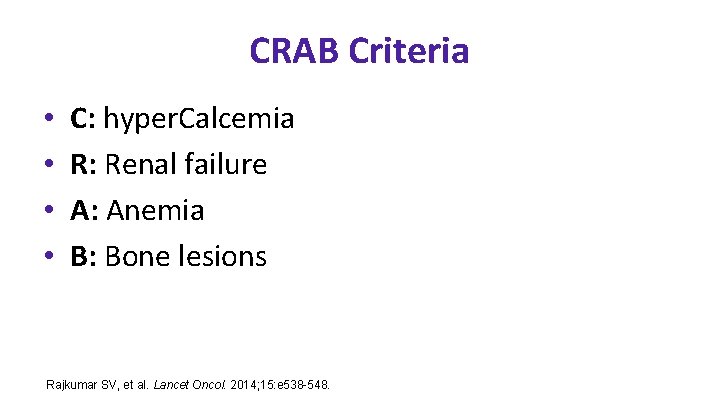 CRAB Criteria

• C: hyperCalcemia
• R: Renal failure
• A: Anemia
• B: Bone lesions

Rajkumar SV, et al. Lancet Oncol. 2014;15:e538-548.